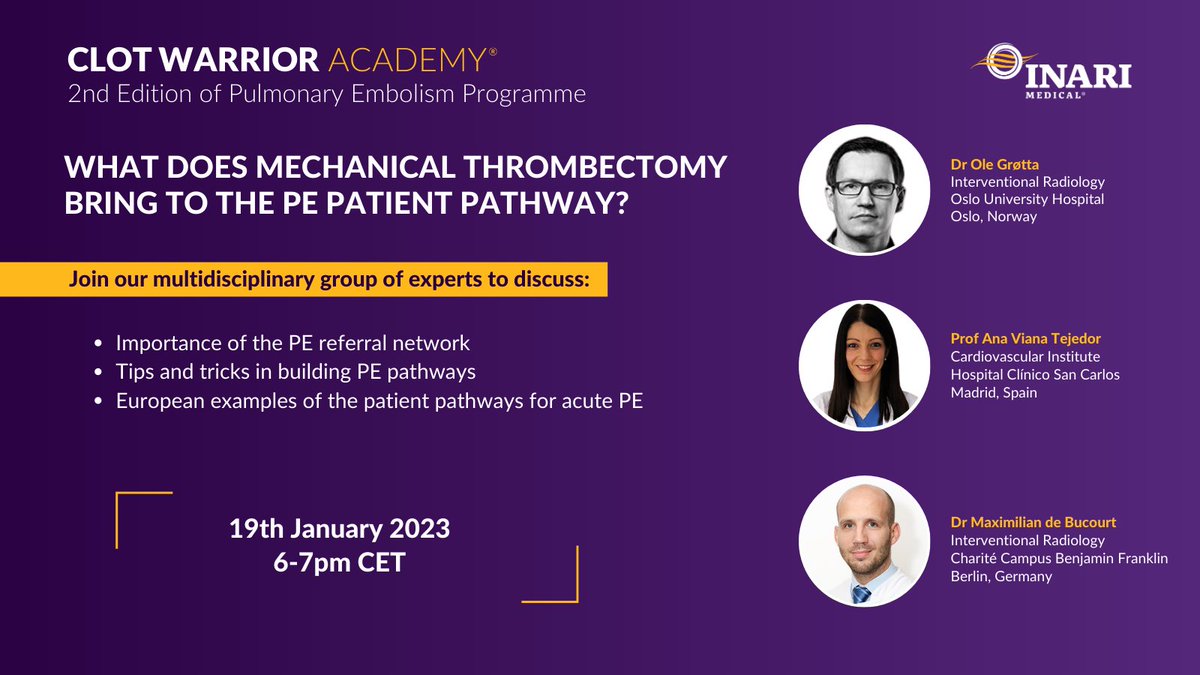 CLOT WARRIOR ACADEMY®
2nd Edition of Pulmonary Embolism Programme

INARI MEDICAL®

WHAT DOES MECHANICAL THROMBECTOMY BRING TO THE PE PATIENT PATHWAY?

Join our multidisciplinary group of experts to discuss:

• Importance of the PE referral network
• Tips and tricks in building PE pathways
• European examples of the patient pathways for acute PE

19th January 2023
6-7pm CET

Dr Ole Grøtta
Interventional Radiology
Oslo University Hospital
Oslo, Norway

Prof Ana Viana Tejedor
Cardiovascular Institute
Hospital Clínico San Carlos
Madrid, Spain

Dr Maximilian de Bucourt
Interventional Radiology
Charité Campus Benjamin Franklin
Berlin, Germany